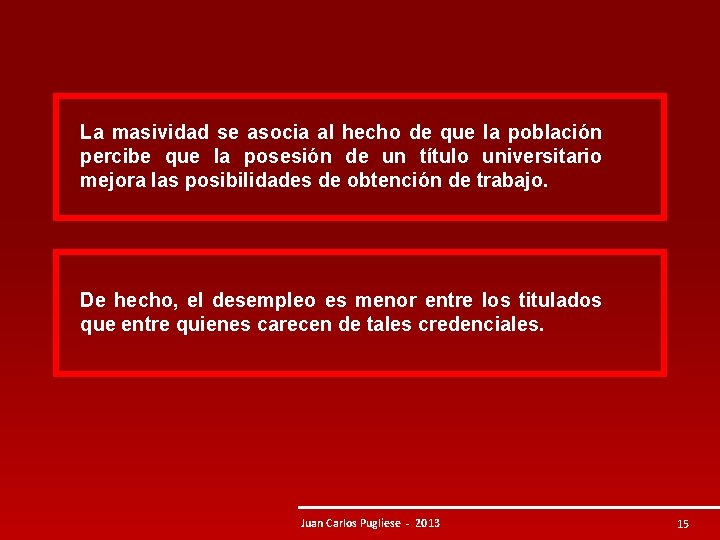 La masividad se asocia al hecho de que la población percibe que la posesión de un título universitario mejora las posibilidades de obtención de trabajo.

De hecho, el desempleo es menor entre los titulados que entre quienes carecen de tales credenciales.

Juan Carlos Pugliese - 2013

15